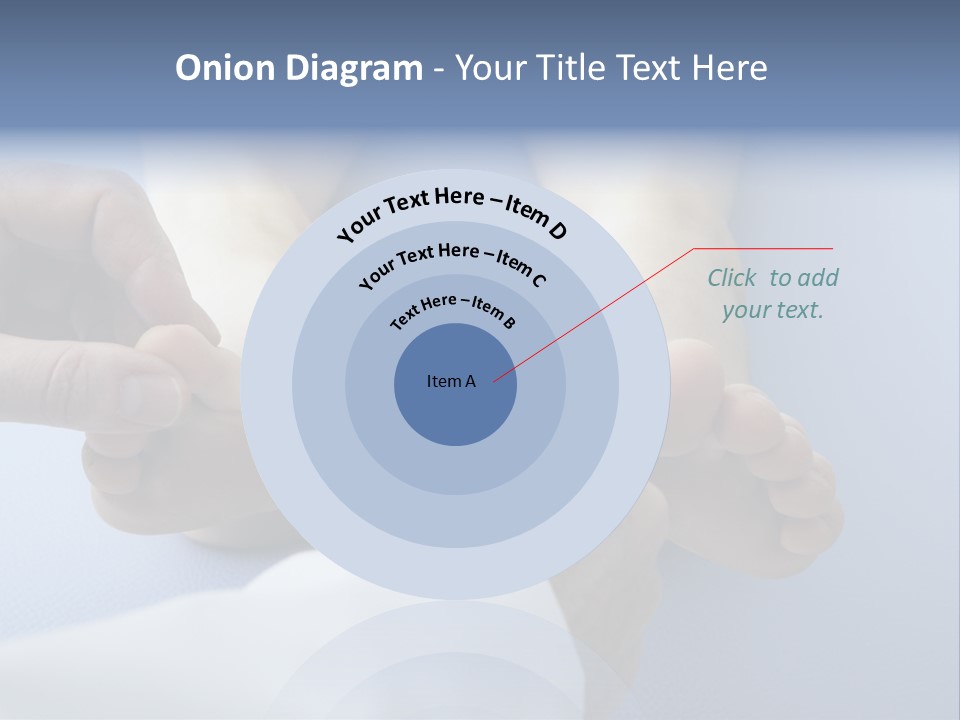 Onion Diagram - Your Title Text Here

Your Text Here – Item D

Your Text Here – Item C

Text Here – Item B

Item A

Click to add your text.